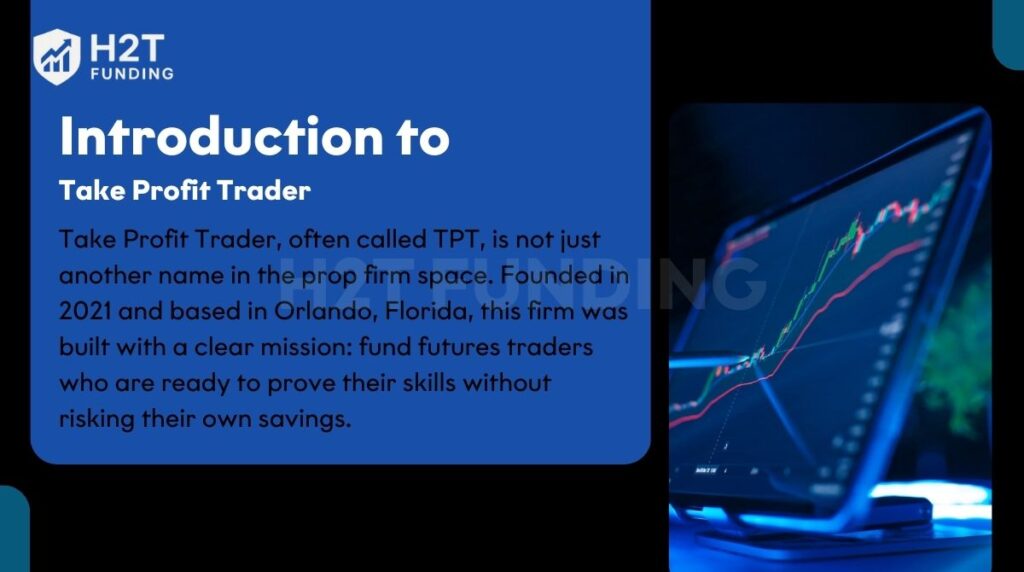 H2T FUNDING

Introduction to

Take Profit Trader

Take Profit Trader, often called TPT, is not just another name in the prop firm space. Founded in 2021 and based in Orlando, Florida, this firm was built with a clear mission: fund futures traders who are ready to prove their skills without risking their own savings.

H2T FUNDING